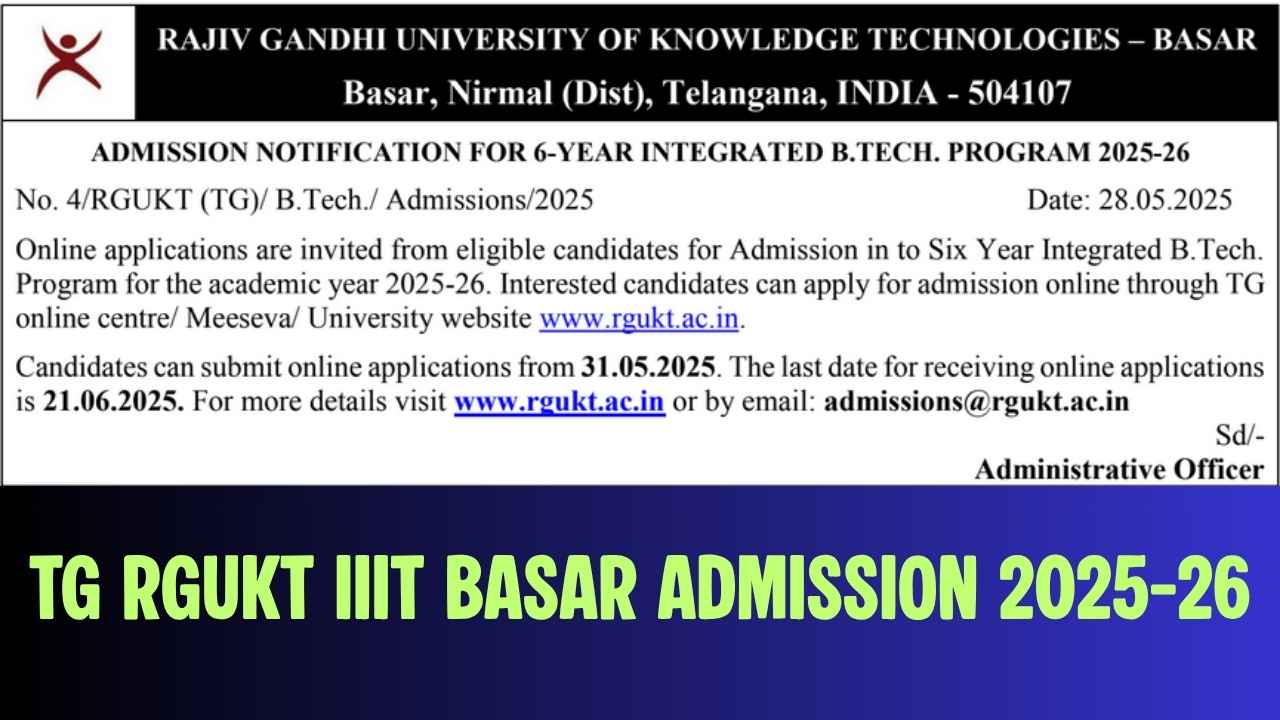 RAJIV GANDHI UNIVERSITY OF KNOWLEDGE TECHNOLOGIES – BASAR
Basar, Nirmal (Dist), Telangana, INDIA - 504107

ADMISSION NOTIFICATION FOR 6-YEAR INTEGRATED B.TECH. PROGRAM 2025-26

No. 4/RGUKT (TG)/ B.Tech./ Admissions/2025 Date: 28.05.2025

Online applications are invited from eligible candidates for Admission in to Six Year Integrated B.Tech. Program for the academic year 2025-26. Interested candidates can apply for admission online through TG online centre/ Meeseva/ University website www.rgukt.ac.in.

Candidates can submit online applications from 31.05.2025. The last date for receiving online applications is 21.06.2025. For more details visit www.rgukt.ac.in or by email: admissions@rgukt.ac.in

Sd/-
Administrative Officer

TG RGUKT IIIT BASAR ADMISSION 2025-26